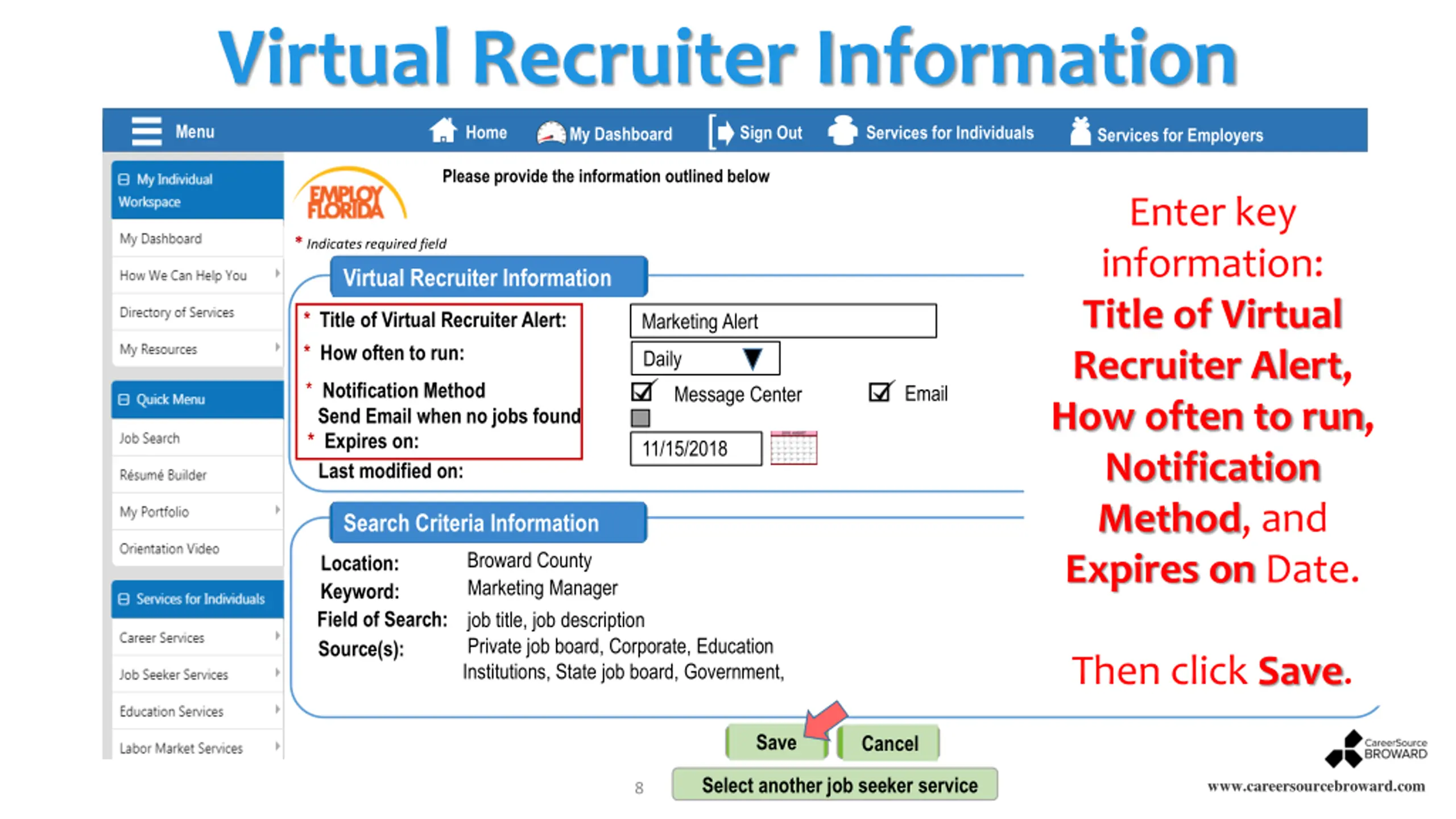 Virtual Recruiter Information

Menu Home My Dashboard Sign Out Services for Individuals Services for Employers

My Individual Workspace
My Dashboard
How We Can Help You
Directory of Services
My Resources

Quick Menu
Job Search
Résumé Builder
My Portfolio
Orientation Video

Services for Individuals
Career Services
Job Seeker Services
Education Services
Labor Market Services

EMPLOY FLORIDA

Please provide the information outlined below

* Indicates required field

Virtual Recruiter Information

* Title of Virtual Recruiter Alert: Marketing Alert
* How often to run: Daily
* Notification Method Message Center Email
Send Email when no jobs found
* Expires on: 11/15/2018
Last modified on:

Search Criteria Information

Location: Broward County
Keyword: Marketing Manager
Field of Search: job title, job description
Source(s): Private job board, Corporate, Education Institutions, State job board, Government,

Save Cancel

Select another job seeker service

8

Enter key information: Title of Virtual Recruiter Alert, How often to run, Notification Method, and Expires on Date.

Then click Save.

CareerSource BROWARD

www.careersourcebroward.com